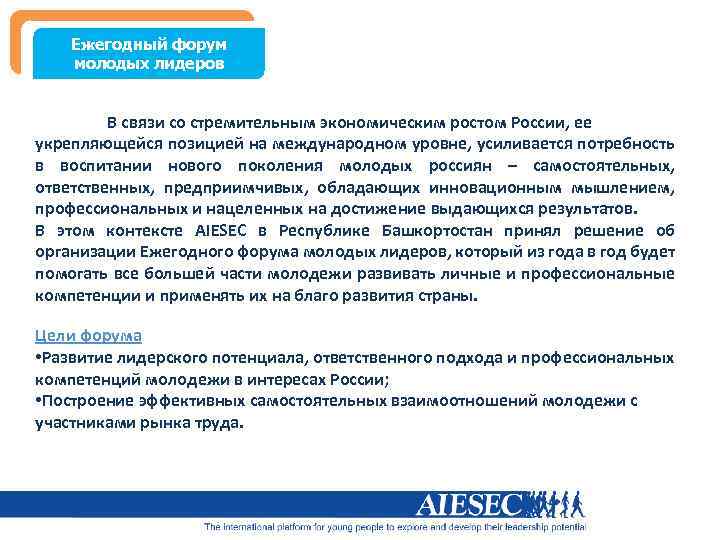 Ежегодный форум молодых лидеров

В связи со стремительным экономическим ростом России, ее укрепляющейся позицией на международном уровне, усиливается потребность в воспитании нового поколения молодых россиян – самостоятельных, ответственных, предприимчивых, обладающих инновационным мышлением, профессиональных и нацеленных на достижение выдающихся результатов.
В этом контексте AIESEC в Республике Башкортостан принял решение об организации Ежегодного форума молодых лидеров, который из года в год будет помогать все большей части молодежи развивать личные и профессиональные компетенции и применять их на благо развития страны.

Цели форума
•Развитие лидерского потенциала, ответственного подхода и профессиональных компетенций молодежи в интересах России;
•Построение эффективных самостоятельных взаимоотношений молодежи с участниками рынка труда.

AIESEC
The international platform for young people to explore and develop their leadership potential